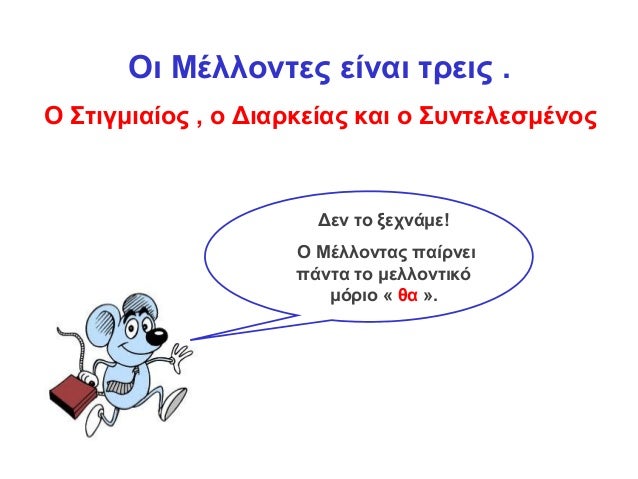 Οι Μέλλοντες είναι τρεις .

Ο Στιγμιαίος , ο Διαρκείας και ο Συντελεσμένος

Δεν το ξεχνάμε!

Ο Μέλλοντας παίρνει πάντα το μελλοντικό μόριο « θα ».